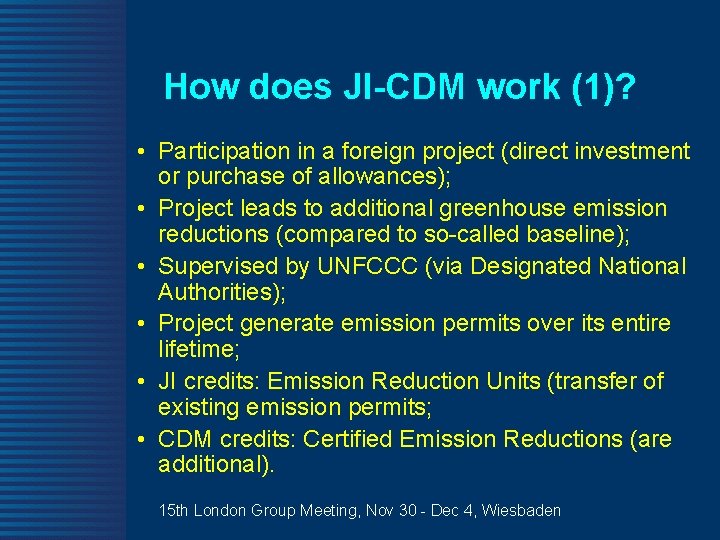 How does JI-CDM work (1)?

• Participation in a foreign project (direct investment or purchase of allowances);
• Project leads to additional greenhouse emission reductions (compared to so-called baseline);
• Supervised by UNFCCC (via Designated National Authorities);
• Project generate emission permits over its entire lifetime;
• JI credits: Emission Reduction Units (transfer of existing emission permits;
• CDM credits: Certified Emission Reductions (are additional).

15th London Group Meeting, Nov 30 - Dec 4, Wiesbaden